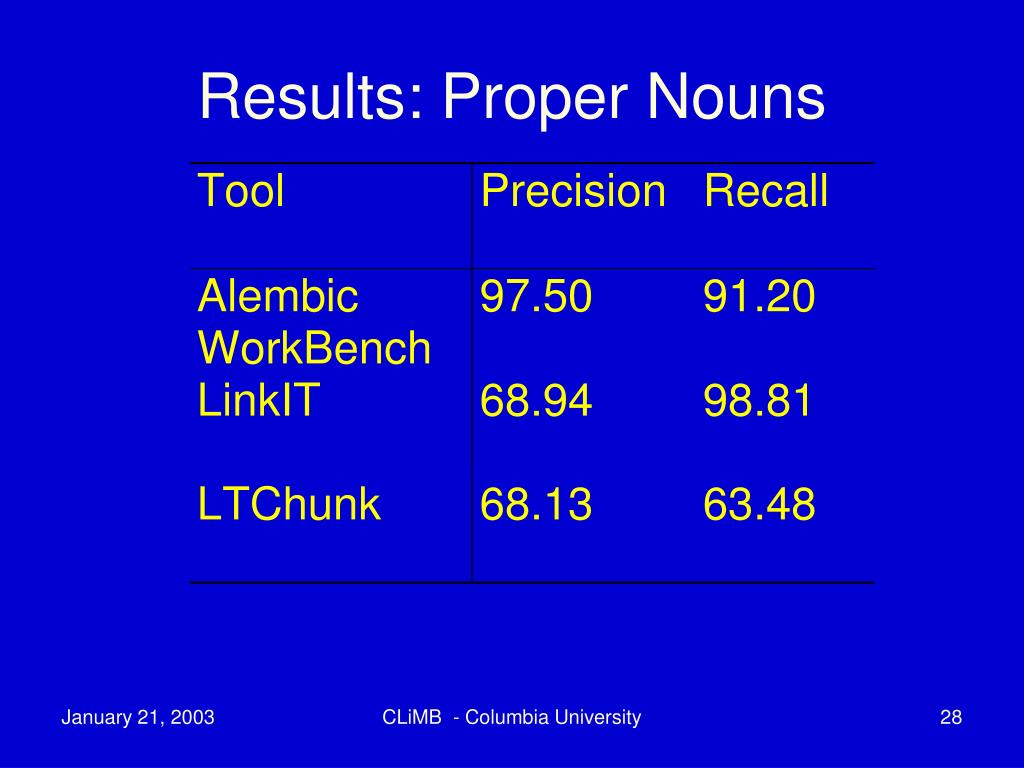 Results: Proper Nouns

| Tool | Precision | Recall |
|---|---|---|
| Alembic WorkBench | 97.50 | 91.20 |
| LinkIT | 68.94 | 98.81 |
| LTChunk | 68.13 | 63.48 |

January 21, 2003

CLiMB - Columbia University

28